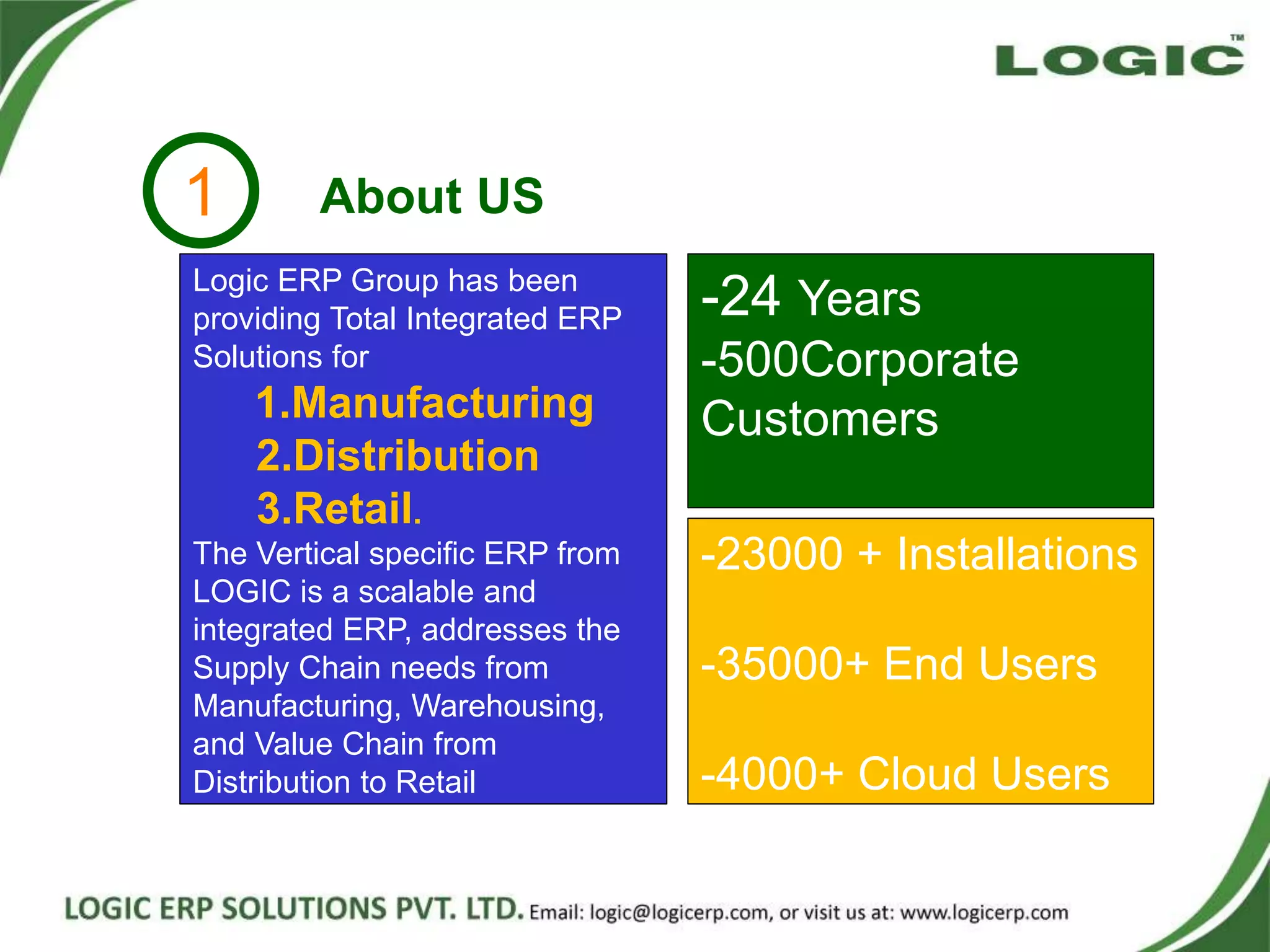 LOGIC™

1

About US

Logic ERP Group has been providing Total Integrated ERP Solutions for

1.Manufacturing
2.Distribution
3.Retail.

The Vertical specific ERP from LOGIC is a scalable and integrated ERP, addresses the Supply Chain needs from Manufacturing, Warehousing, and Value Chain from Distribution to Retail

-24 Years
-500Corporate Customers

-23000 + Installations

-35000+ End Users

-4000+ Cloud Users

LOGIC ERP SOLUTIONS PVT. LTD. Email: logic@logicerp.com, or visit us at: www.logicerp.com